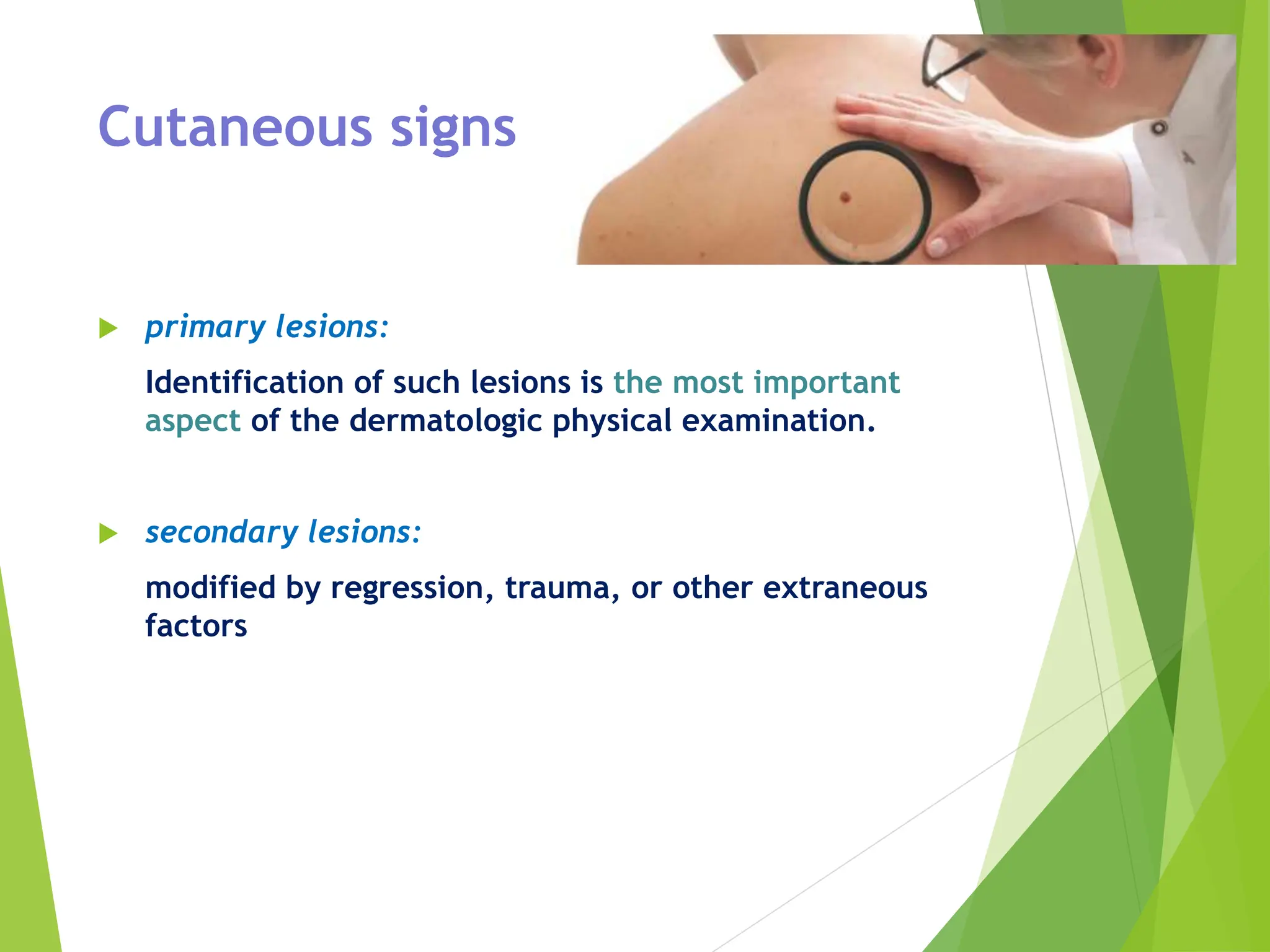 Cutaneous signs

primary lesions:

Identification of such lesions is the most important aspect of the dermatologic physical examination.

secondary lesions:

modified by regression, trauma, or other extraneous factors